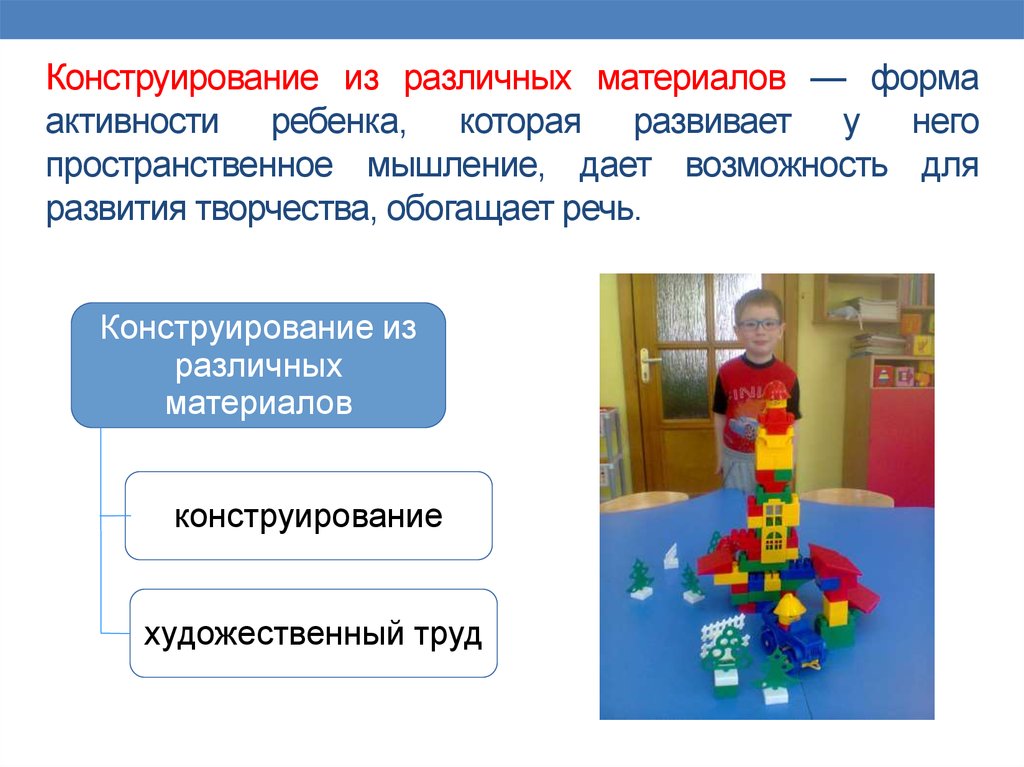 Конструирование из различных материалов — форма активности ребенка, которая развивает у него пространственное мышление, дает возможность для развития творчества, обогащает речь.

Конструирование из различных материалов

конструирование

художественный труд